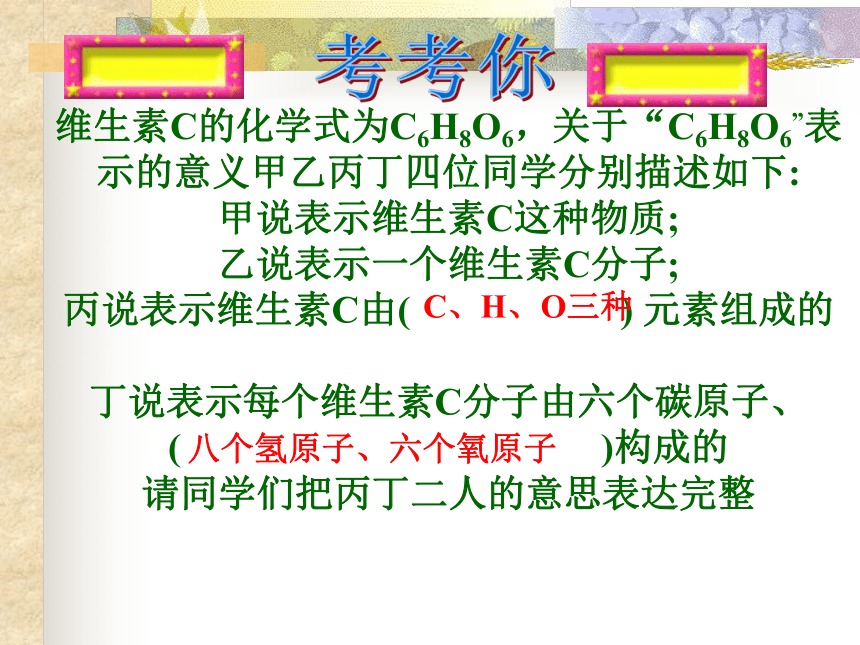 考考你

维生素C的化学式为$C_6H_8O_6$，关于“$C_6H_8O_6$”表示的意义甲乙丙丁四位同学分别描述如下:
甲说表示维生素C这种物质;
乙说表示一个维生素C分子;
丙说表示维生素C由( C、H、O三种 ) 元素组成的

丁说表示每个维生素C分子由六个碳原子、( 八个氢原子、六个氧原子 )构成的
请同学们把丙丁二人的意思表达完整